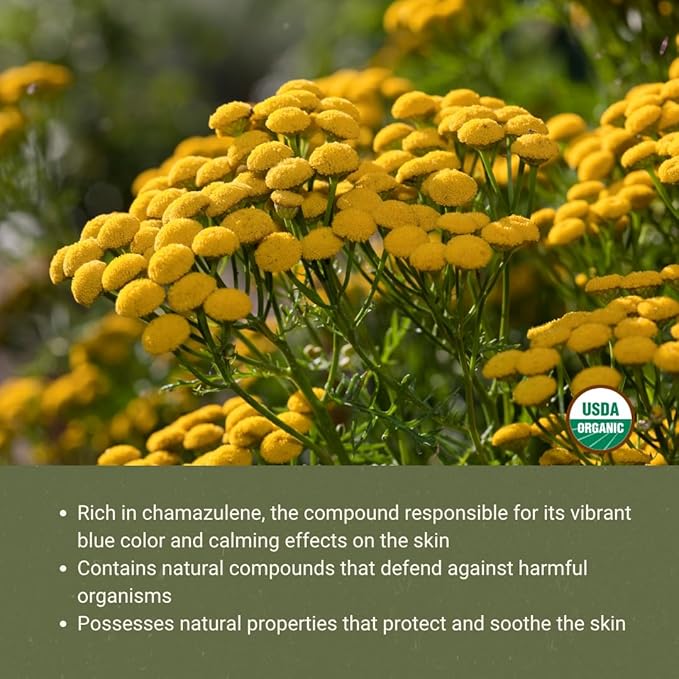 USDA
ORGANIC

• Rich in chamazulene, the compound responsible for its vibrant blue color and calming effects on the skin
• Contains natural compounds that defend against harmful organisms
• Possesses natural properties that protect and soothe the skin